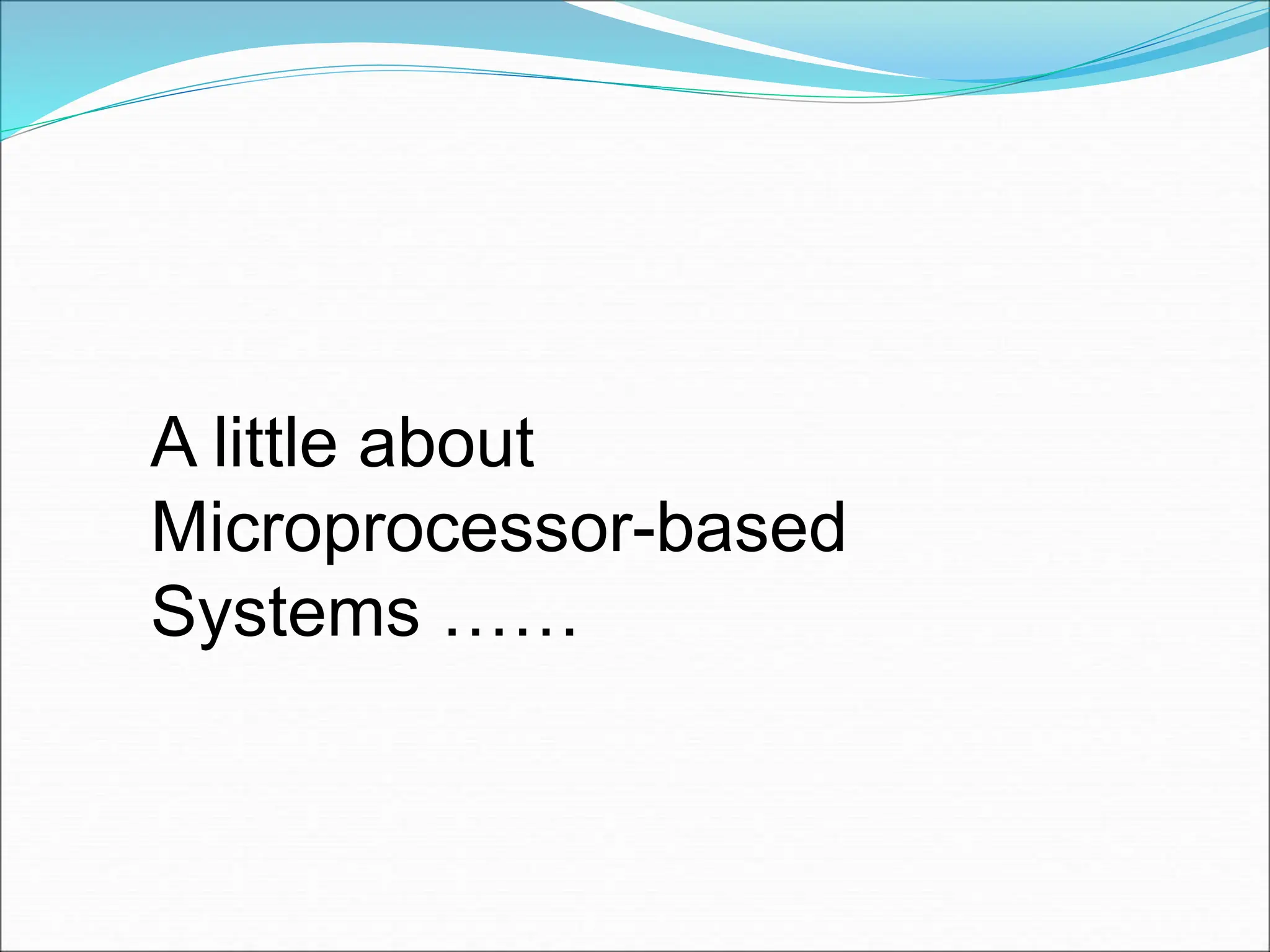 A little about Microprocessor-based Systems ……